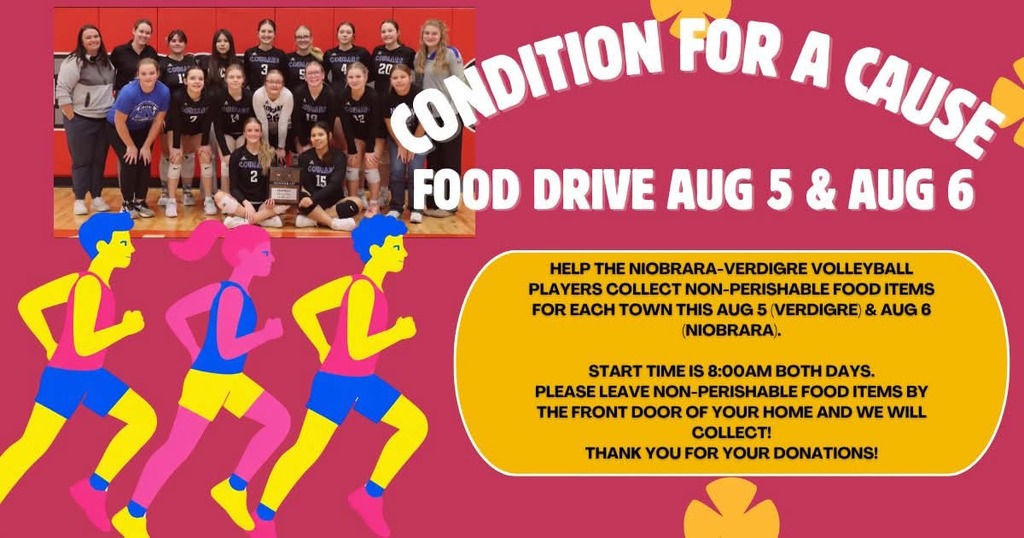 CONDITION FOR A CAUSE

FOOD DRIVE AUG 5 & AUG 6

HELP THE NIOBRARA-VERDIGRE VOLLEYBALL PLAYERS COLLECT NON-PERISHABLE FOOD ITEMS FOR EACH TOWN THIS AUG 5 (VERDIGRE) & AUG 6 (NIOBRARA).

START TIME IS 8:00AM BOTH DAYS.
PLEASE LEAVE NON-PERISHABLE FOOD ITEMS BY THE FRONT DOOR OF YOUR HOME AND WE WILL COLLECT!
THANK YOU FOR YOUR DONATIONS!